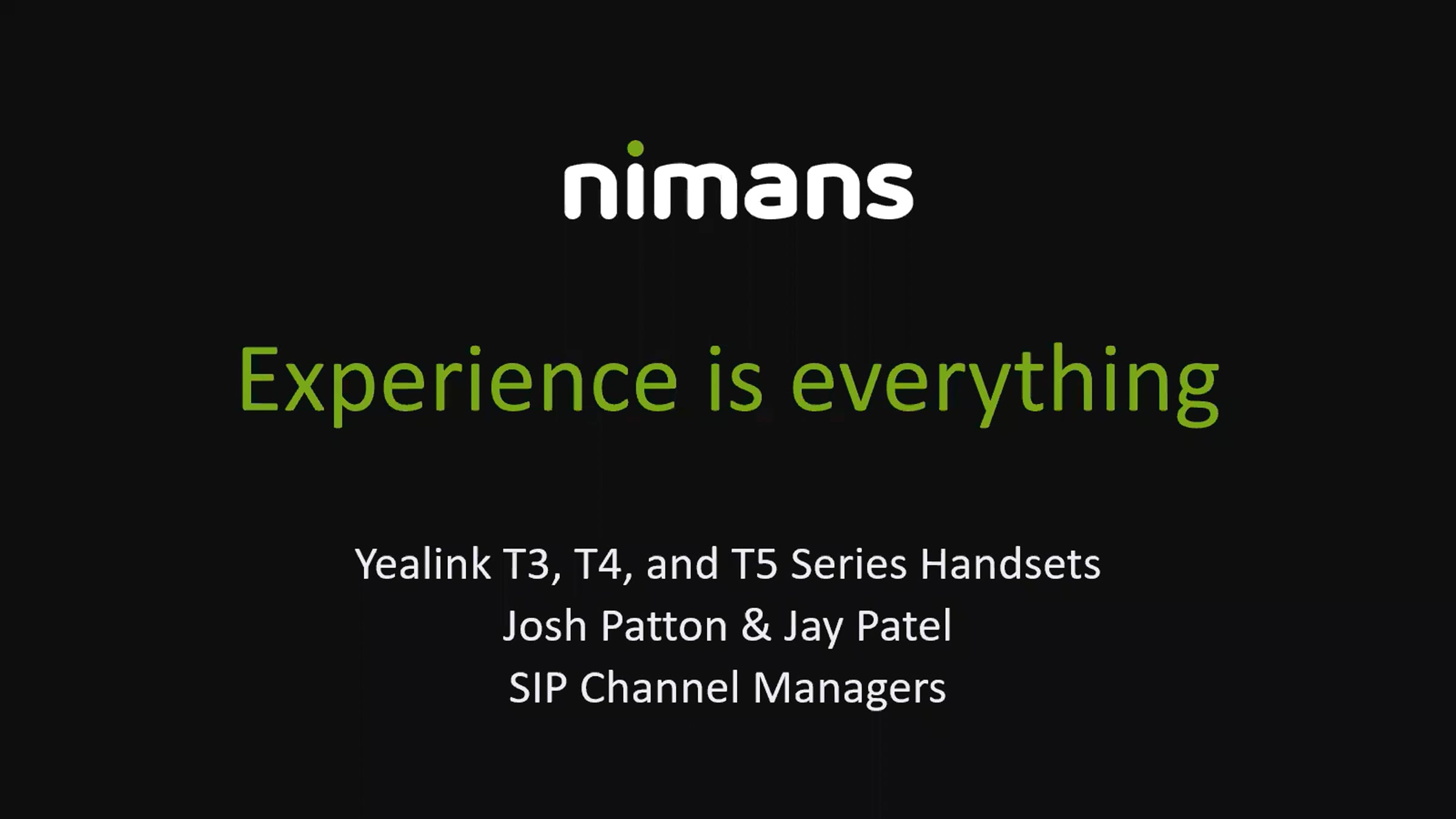 nimans

Experience is everything

Yealink T3, T4, and T5 Series Handsets
Josh Patton & Jay Patel
SIP Channel Managers